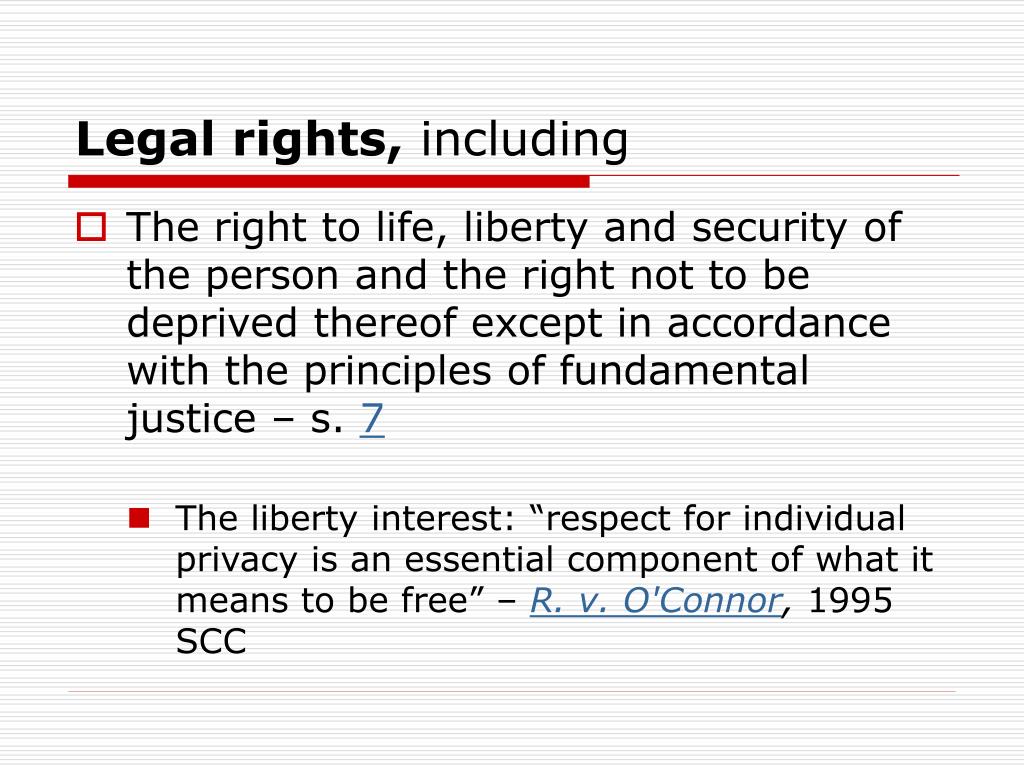 Legal rights, including

The right to life, liberty and security of the person and the right not to be deprived thereof except in accordance with the principles of fundamental justice – s. 7

The liberty interest: “respect for individual privacy is an essential component of what it means to be free” – R. v. O'Connor, 1995 SCC